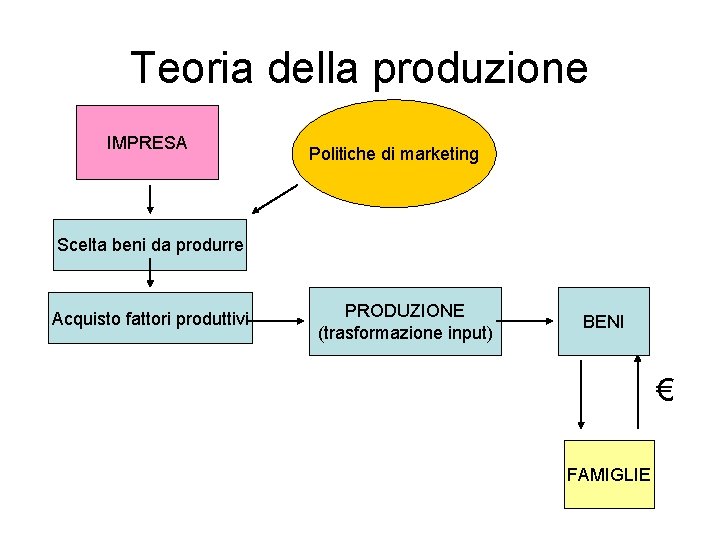 Teoria della produzione

IMPRESA

Politiche di marketing

Scelta beni da produrre

Acquisto fattori produttivi

PRODUZIONE
(trasformazione input)

BENI

€

FAMIGLIE